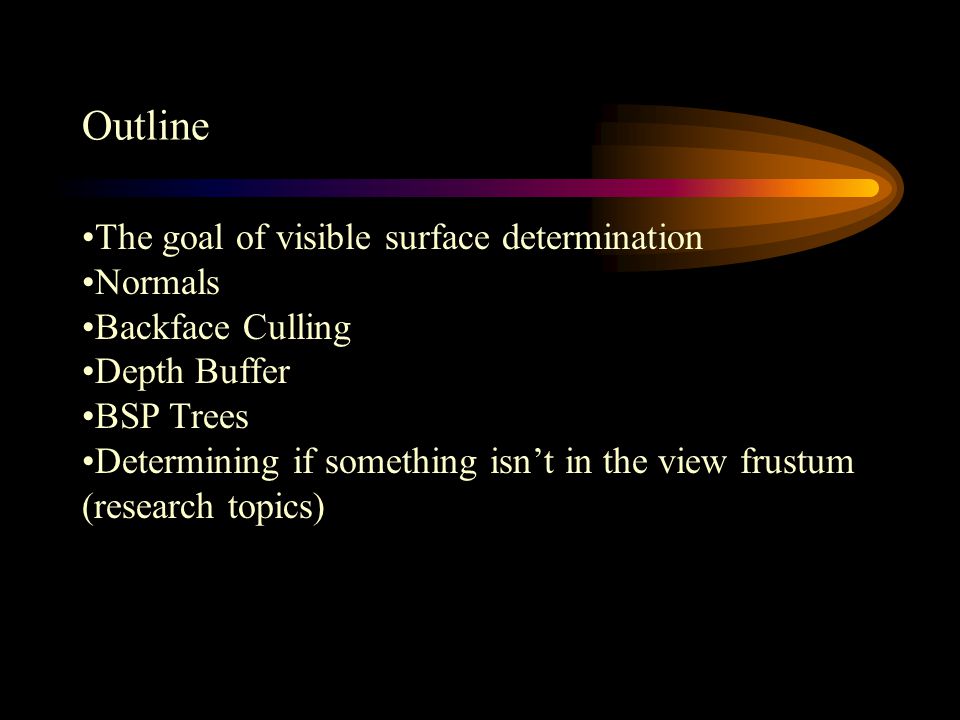 Outline

•The goal of visible surface determination
•Normals
•Backface Culling
•Depth Buffer
•BSP Trees
•Determining if something isn’t in the view frustum (research topics)